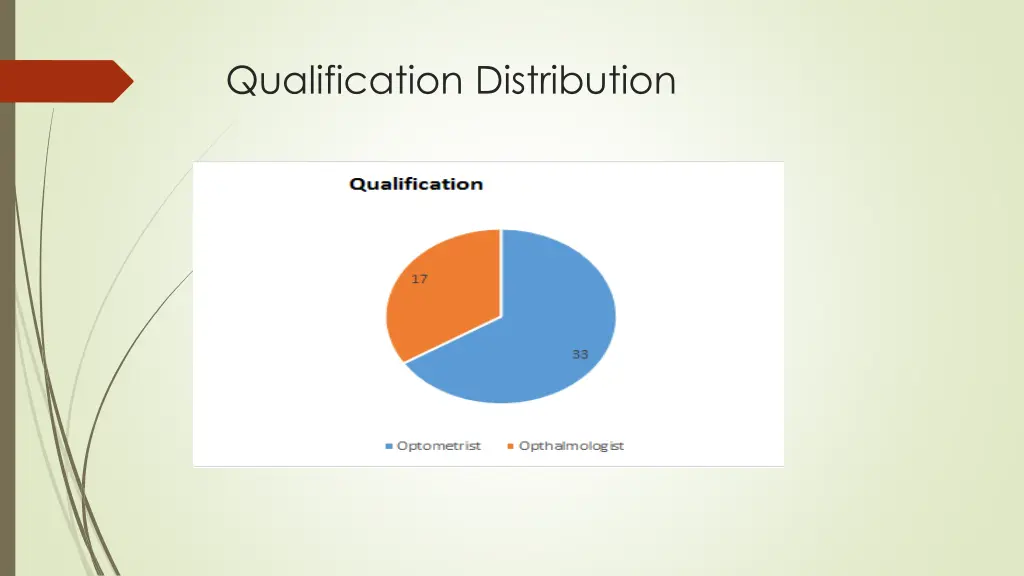 Qualification Distribution

Qualification

17

33

Optometrist Opthalmologist